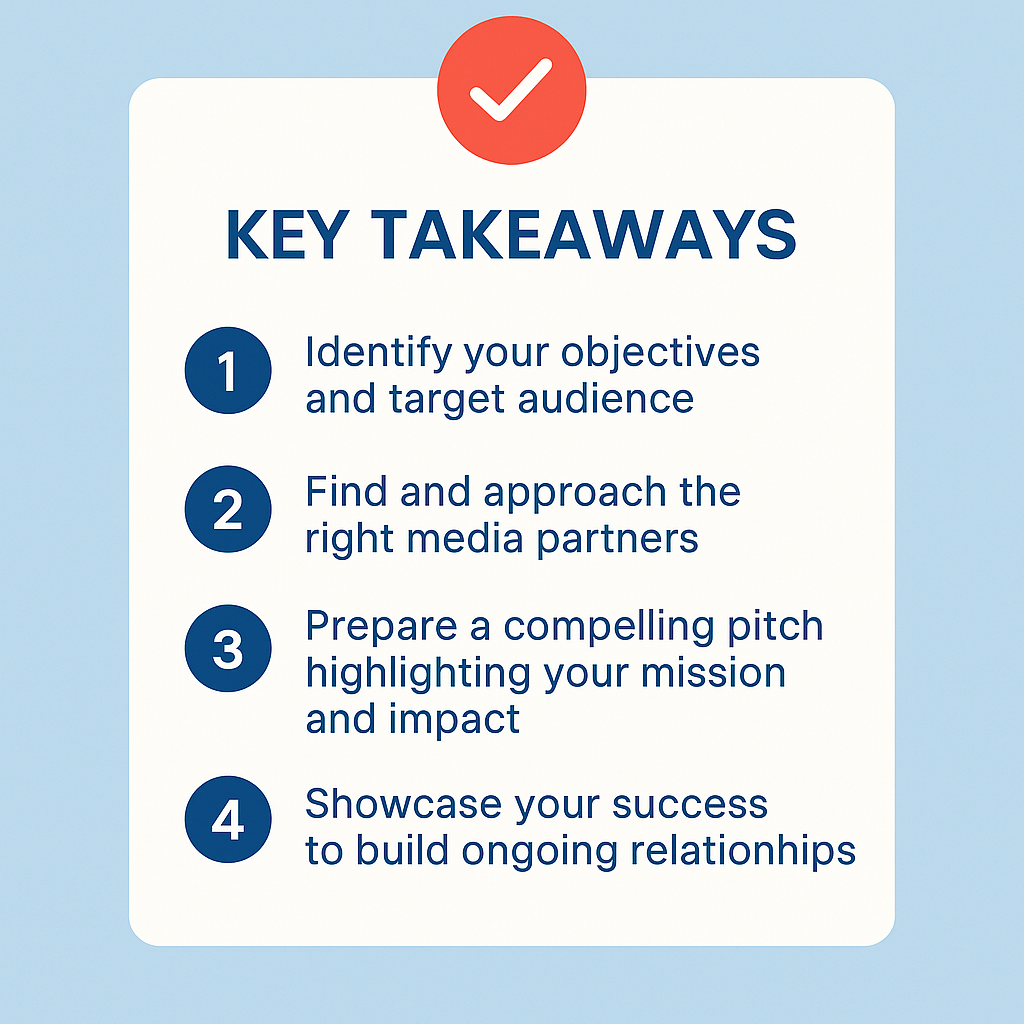 KEY TAKEAWAYS

1 Identify your objectives and target audience

2 Find and approach the right media partners

3 Prepare a compelling pitch highlighting your mission and impact

4 Showcase your success to build ongoing relationhips